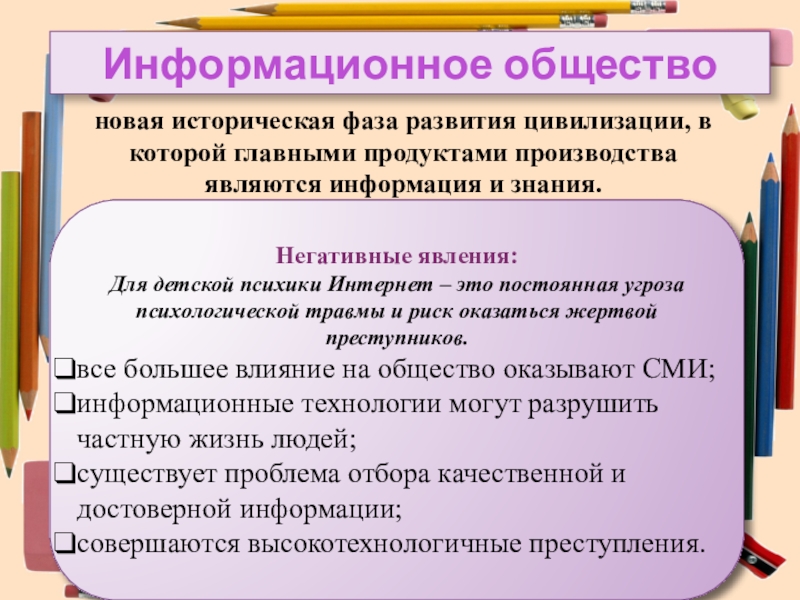 Информационное общество

новая историческая фаза развития цивилизации, в которой главными продуктами производства являются информация и знания.

Негативные явления:
Для детской психики Интернет – это постоянная угроза психологической травмы и риск оказаться жертвой преступников.

❑все большее влияние на общество оказывают СМИ;
❑информационные технологии могут разрушить частную жизнь людей;
❑существует проблема отбора качественной и достоверной информации;
❑совершаются высокотехнологичные преступления.